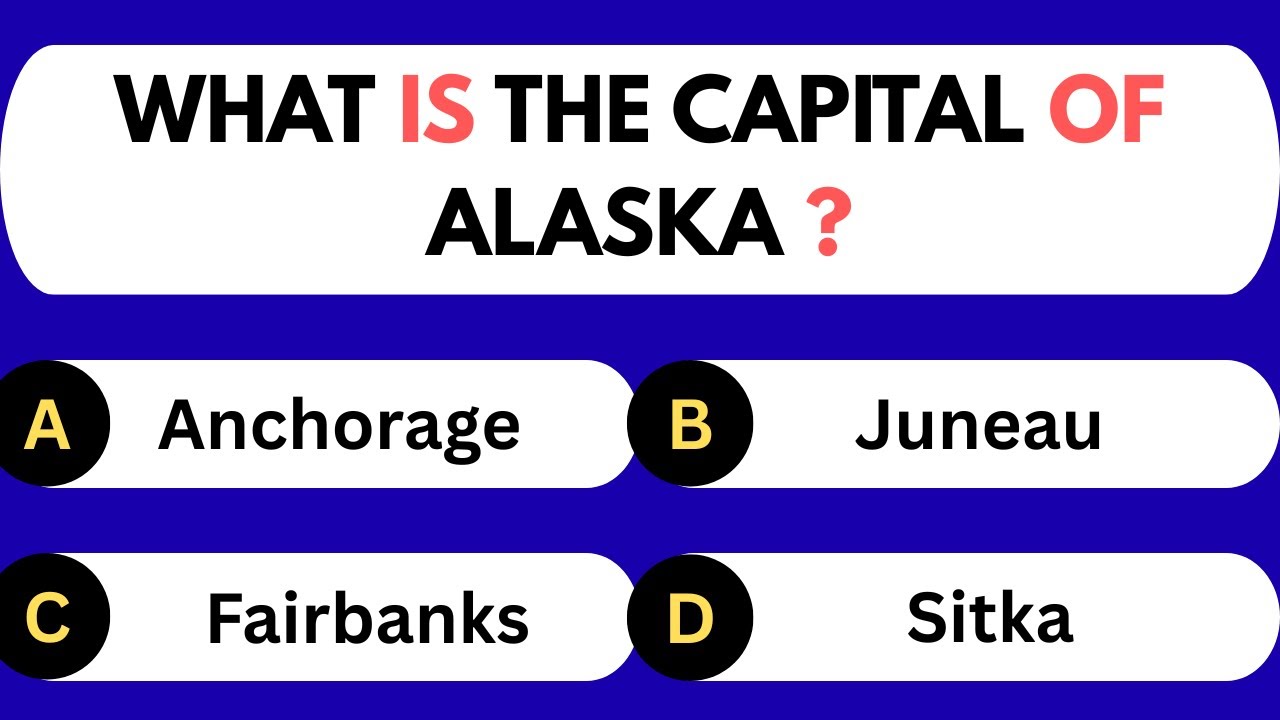 WHAT IS THE CAPITAL OF ALASKA ?

A Anchorage
B Juneau
C Fairbanks
D Sitka